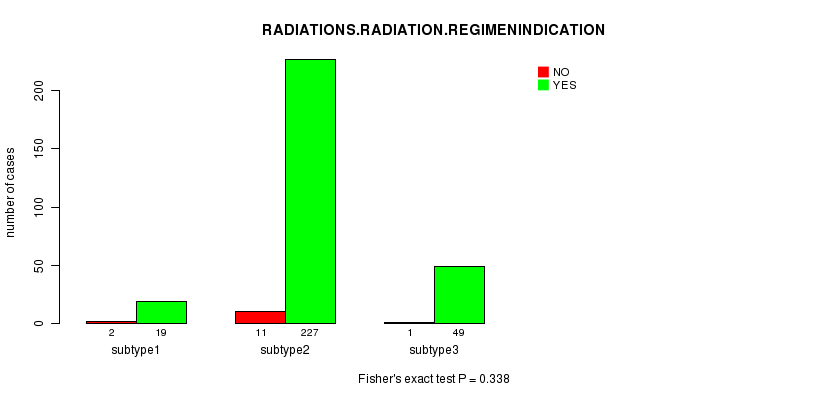 RADIATIONS.RADIATION.REGIMENINDICATION

NO
YES

number of cases

0
50
100
150
200

2
19
subtype1

11
227
subtype2

1
49
subtype3

Fisher's exact test P = 0.338